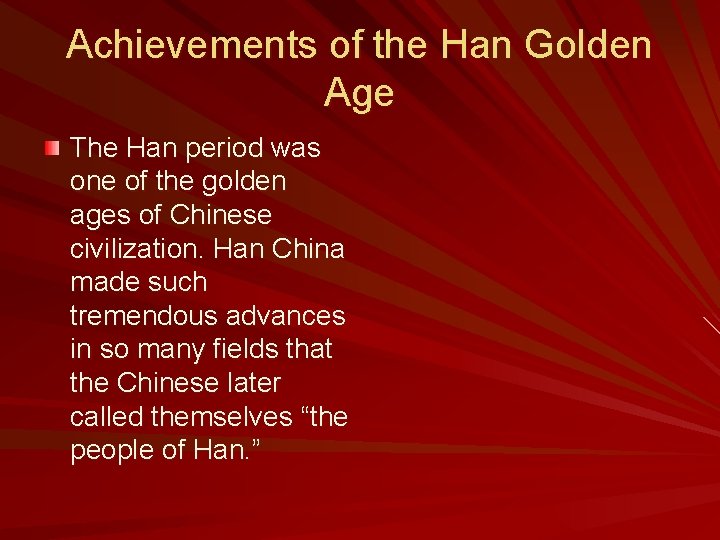 Achievements of the Han Golden Age

The Han period was one of the golden ages of Chinese civilization. Han China made such tremendous advances in so many fields that the Chinese later called themselves “the people of Han.”